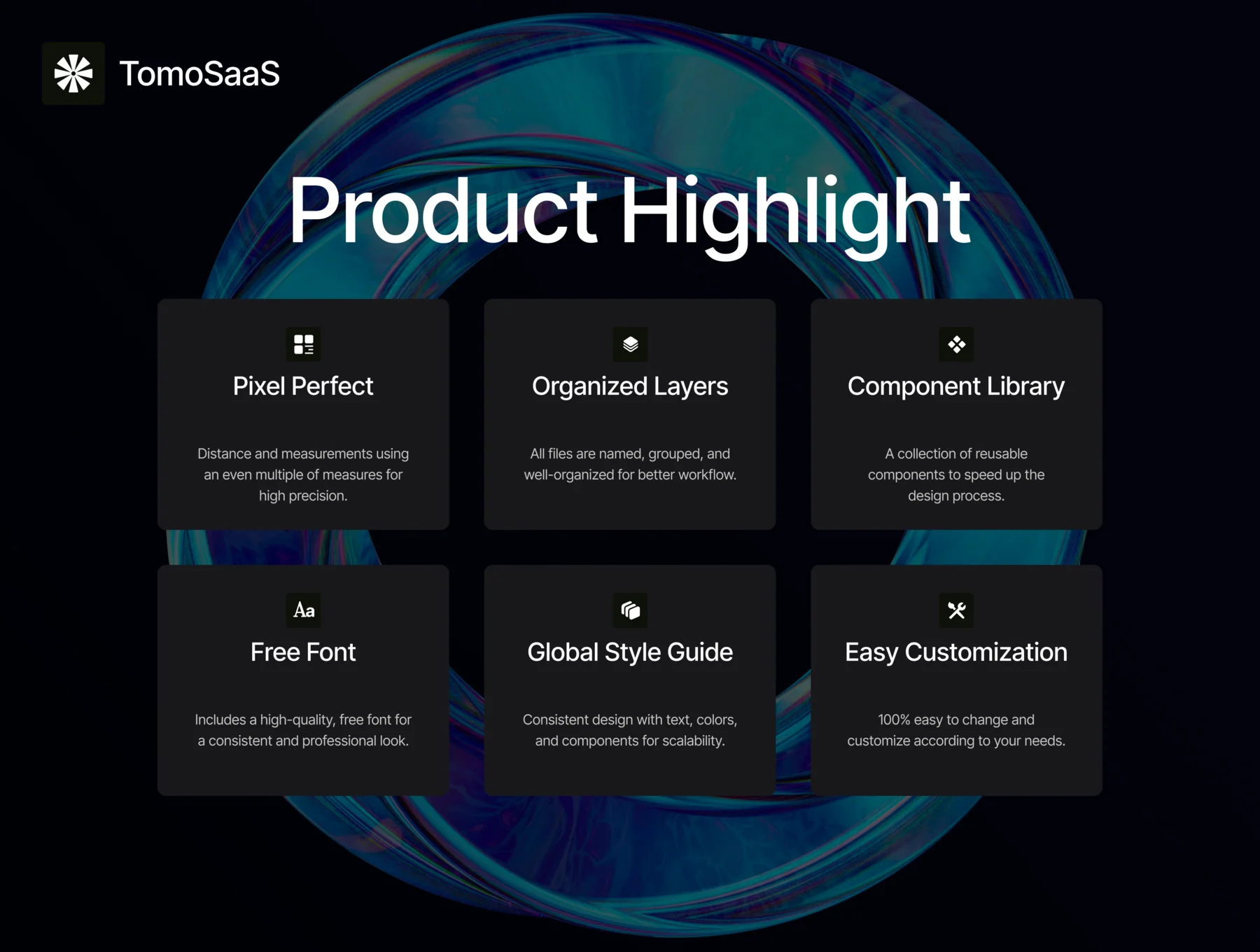 TomoSaaS

Product Highlight

Pixel Perfect

Distance and measurements using an even multiple of measures for high precision.

Organized Layers

All files are named, grouped, and well-organized for better workflow.

Component Library

A collection of reusable components to speed up the design process.

Aa

Free Font

Includes a high-quality, free font for a consistent and professional look.

Global Style Guide

Consistent design with text, colors, and components for scalability.

Easy Customization

100% easy to change and customize according to your needs.